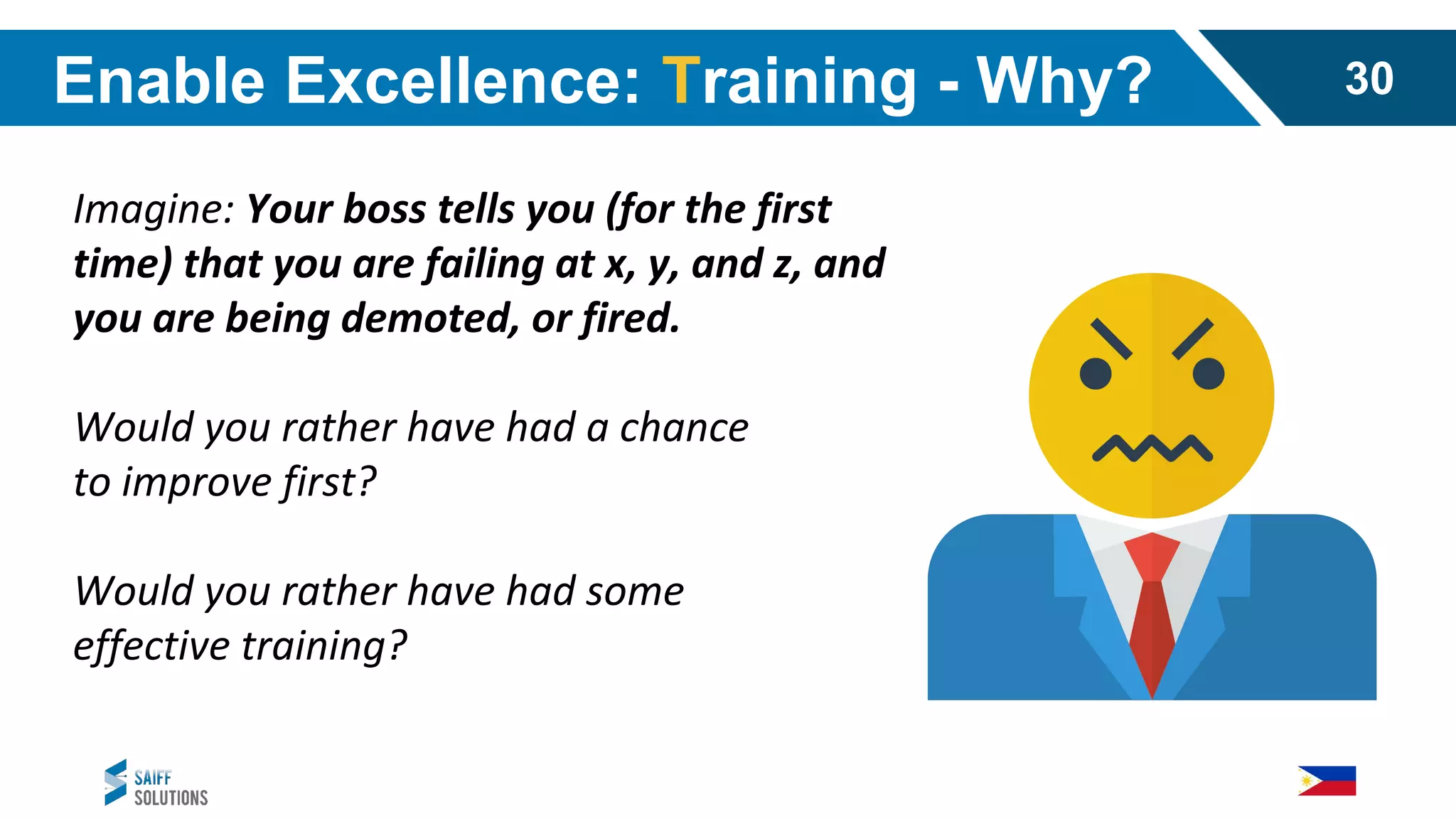 Enable Excellence: Training - Why?

30

Imagine: Your boss tells you (for the first time) that you are failing at x, y, and z, and you are being demoted, or fired.

Would you rather have had a chance to improve first?

Would you rather have had some effective training?

SAIFF SOLUTIONS